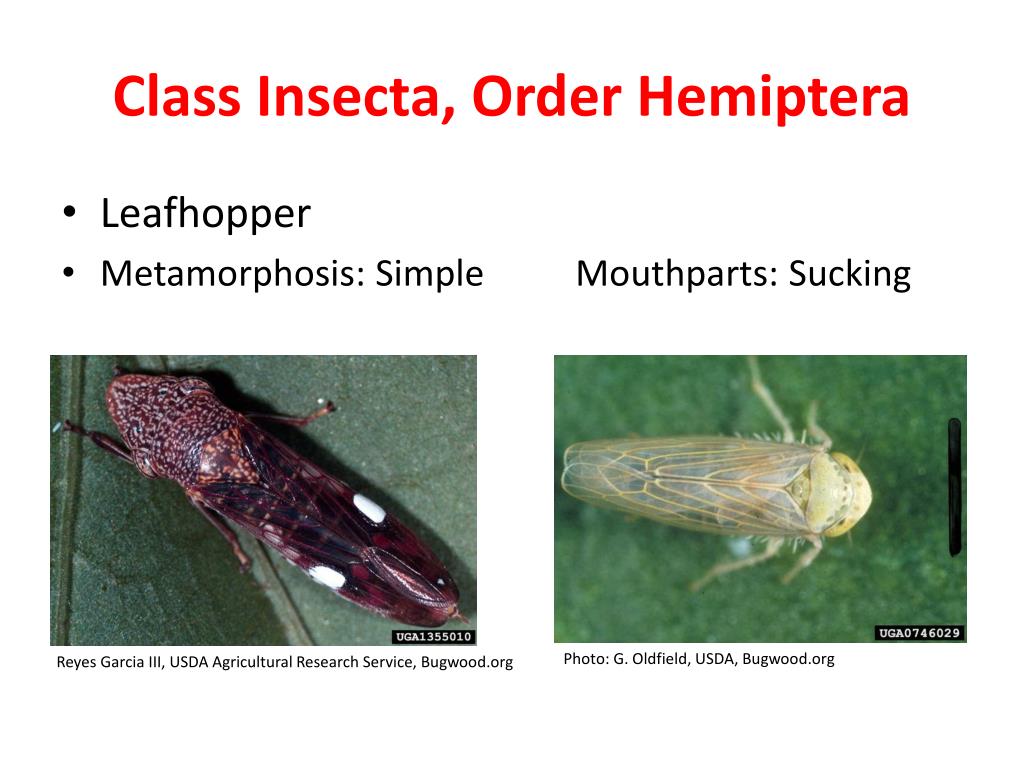 Class Insecta, Order Hemiptera

• Leafhopper
• Metamorphosis: Simple Mouthparts: Sucking

UGA1355010

Reyes Garcia III, USDA Agricultural Research Service, Bugwood.org

UGA0746029

Photo: G. Oldfield, USDA, Bugwood.org